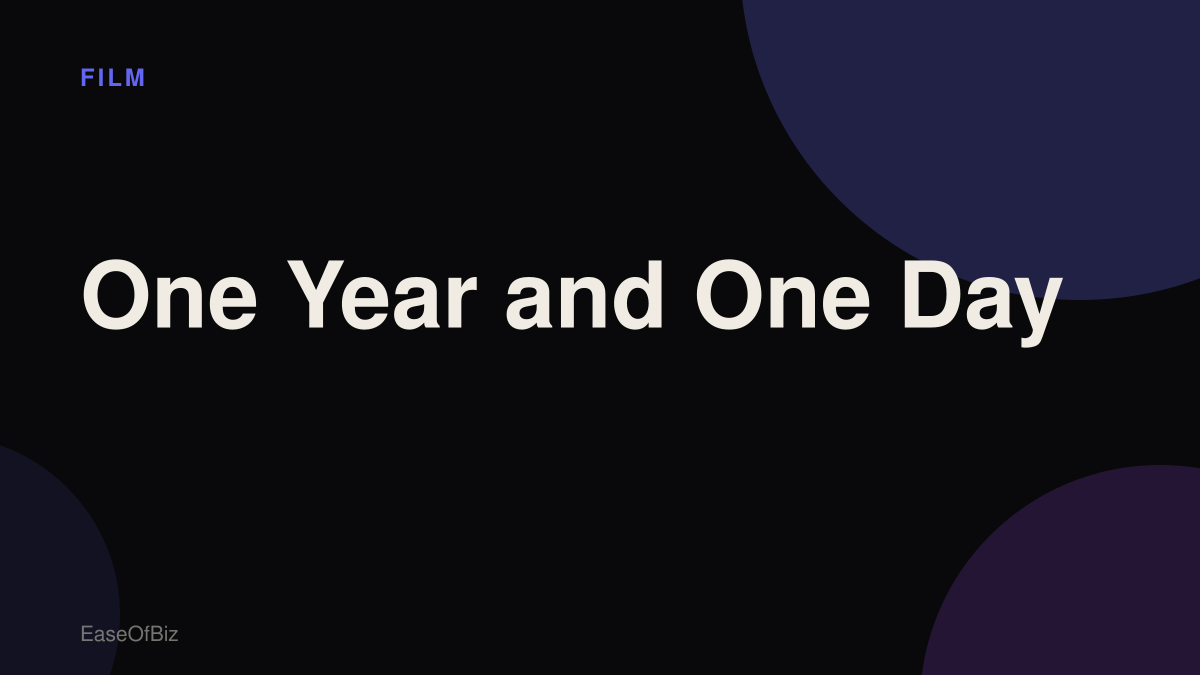 FILM

One Year and One Day

EaseOfBiz